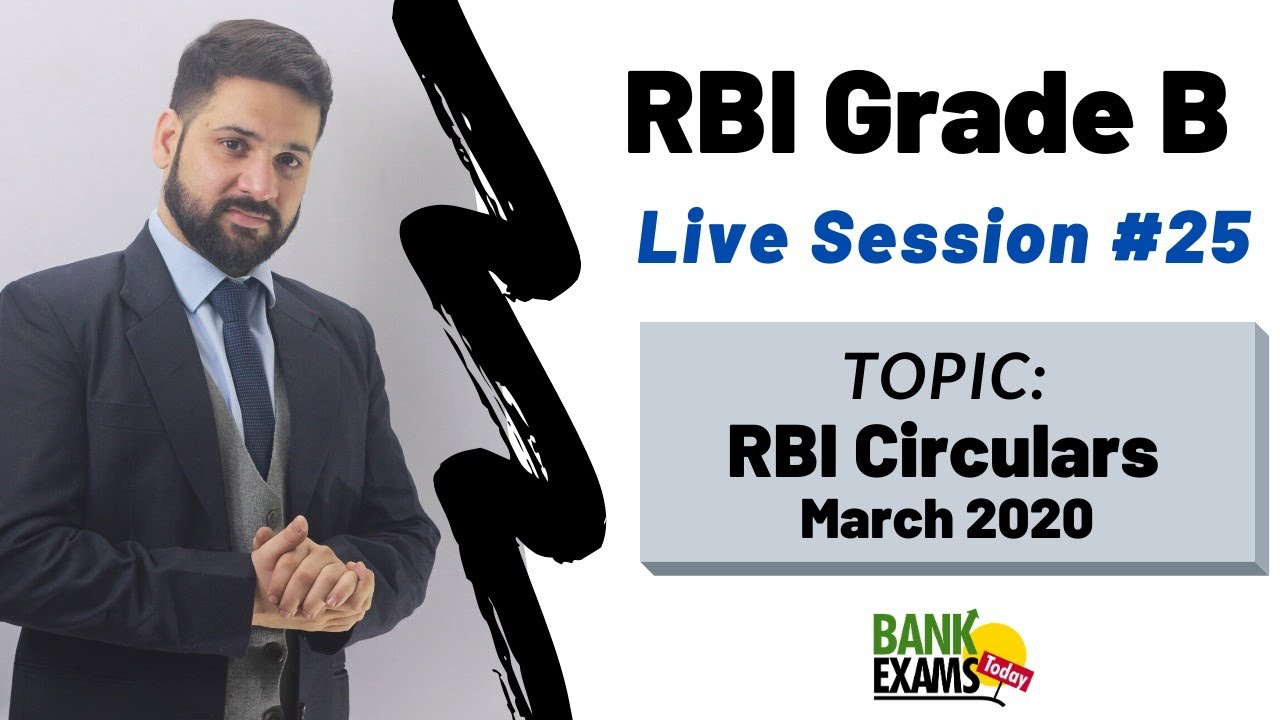 RBI Grade B

Live Session #25

TOPIC:
RBI Circulars
March 2020

BANK EXAMS Today